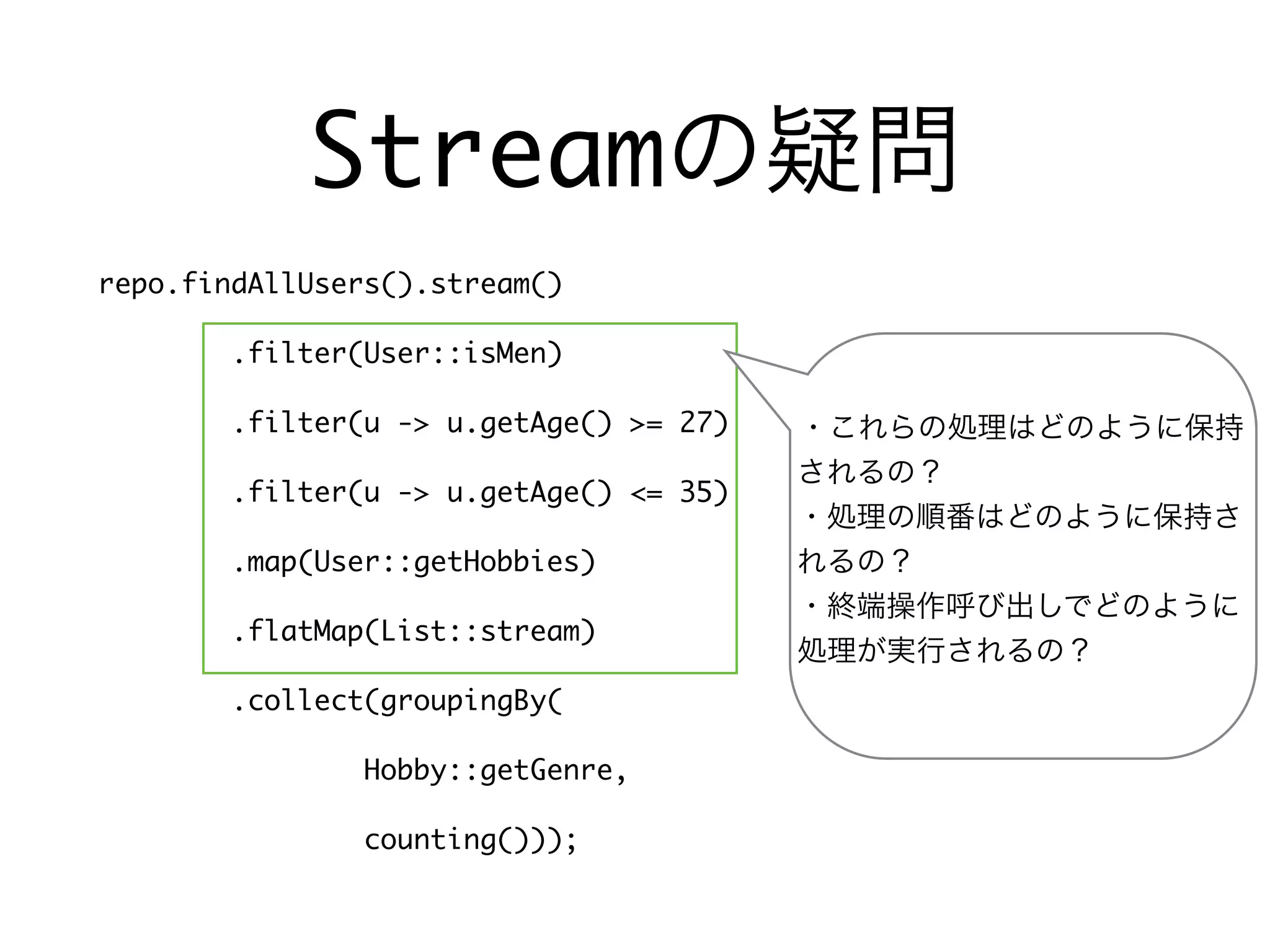 Streamの疑問

repo.findAllUsers().stream()

.filter(User::isMen)

.filter(u -> u.getAge() >= 27)

.filter(u -> u.getAge() <= 35)

.map(User::getHobbies)

.flatMap(List::stream)

.collect(groupingBy(

Hobby::getGenre,

counting()));

・これらの処理はどのように保持されるの？
・処理の順番はどのように保持されるの？
・終端操作呼び出しでどのように処理が実行されるの？